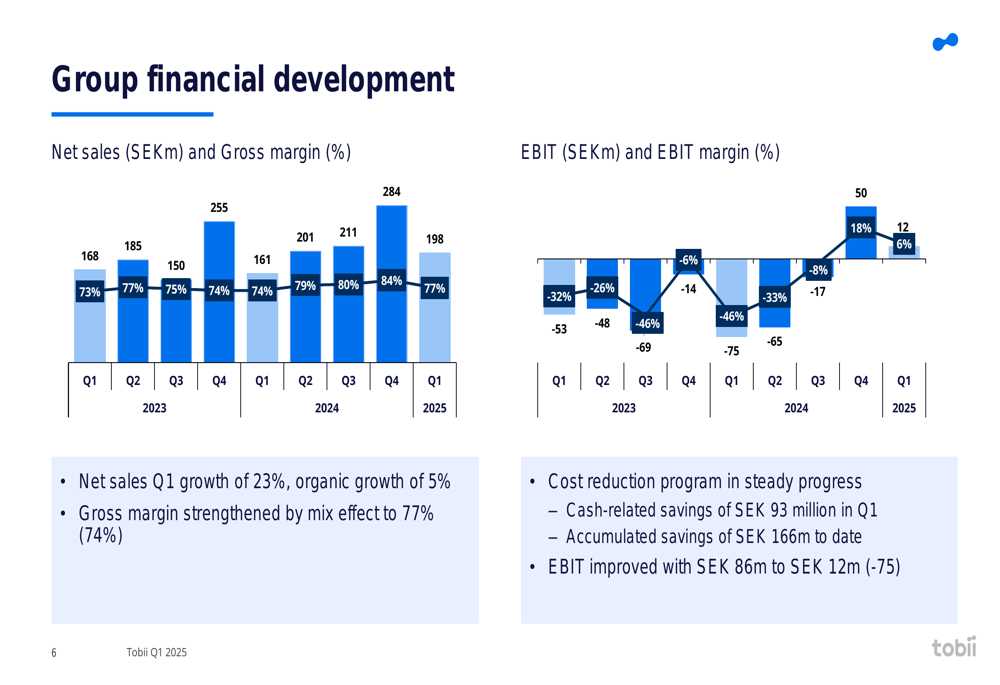 Group financial development

Net sales (SEKm) and Gross margin (%)

168 185 150 255 161 201 211 284 198

73% 77% 75% 74% 74% 79% 80% 84% 77%

Q1 Q2 Q3 Q4 Q1 Q2 Q3 Q4 Q1

2023 2024 2025

EBIT (SEKm) and EBIT margin (%)

-53 -48 -69 -14 -75 -65 -17 50 12

-32% -26% -46% -6% -46% -33% -8% 18% 6%

Q1 Q2 Q3 Q4 Q1 Q2 Q3 Q4 Q1

2023 2024 2025

• Net sales Q1 growth of 23%, organic growth of 5%
• Gross margin strengthened by mix effect to 77% (74%)

• Cost reduction program in steady progress
– Cash-related savings of SEK 93 million in Q1
– Accumulated savings of SEK 166m to date
• EBIT improved with SEK 86m to SEK 12m (-75)

6 Tobii Q1 2025

tobii